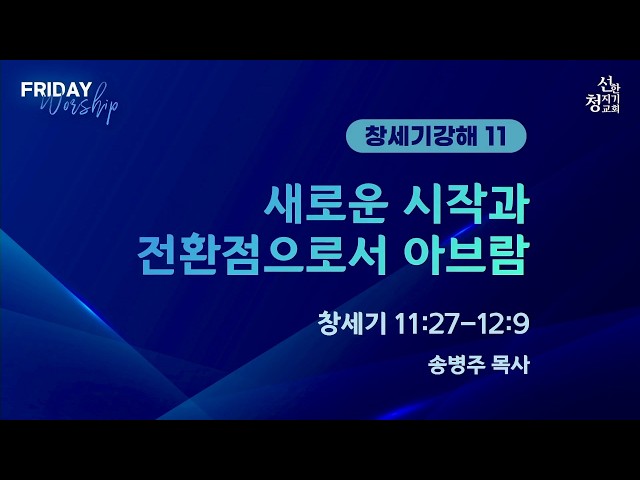 FRIDAY Worship

선한 청지기 교회

창세기강해 11

새로운 시작과
전환점으로서 아브람

창세기 11:27-12:9

송병주 목사